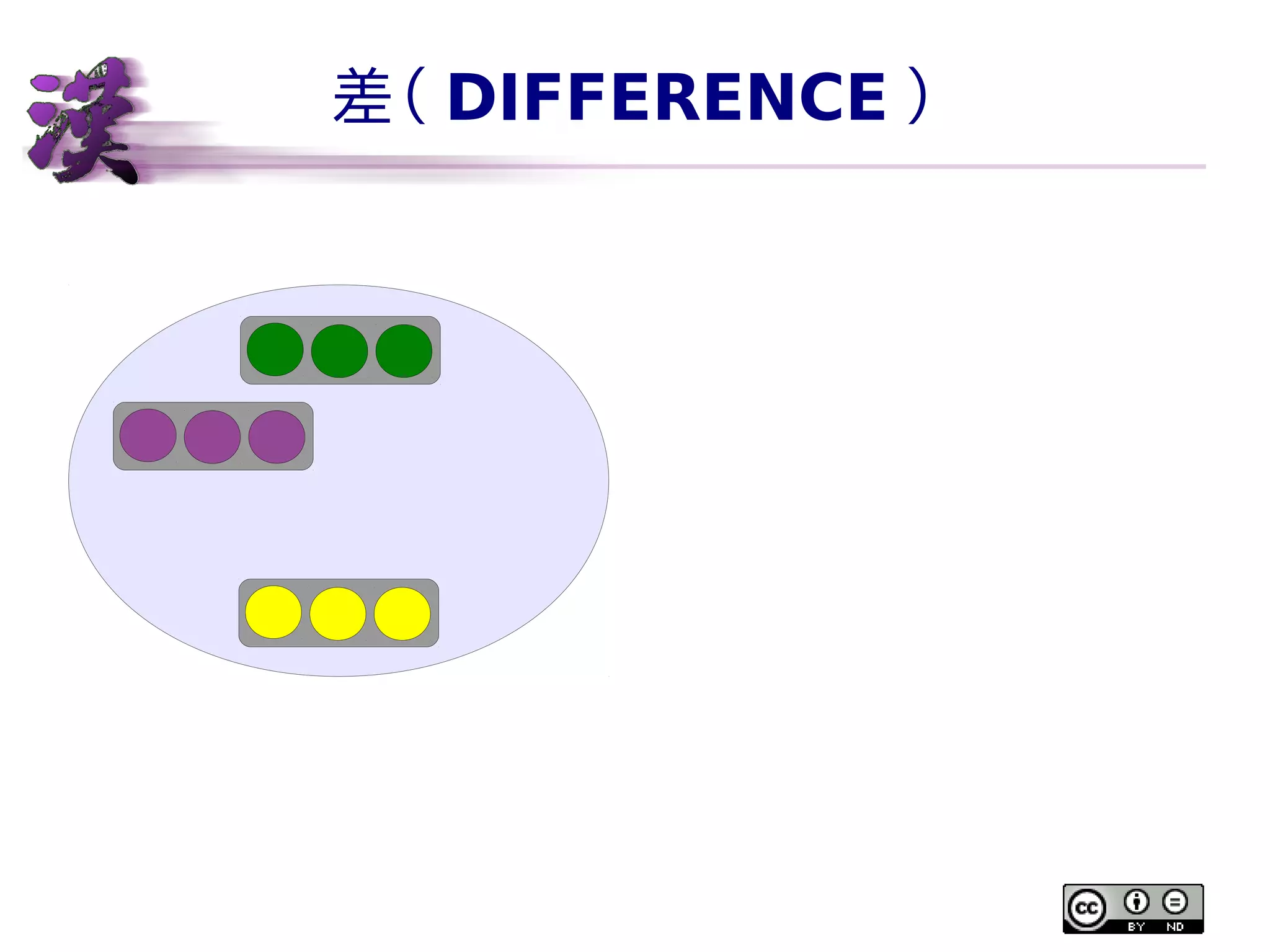 漢

差（DIFFERENCE）

cc BY ND